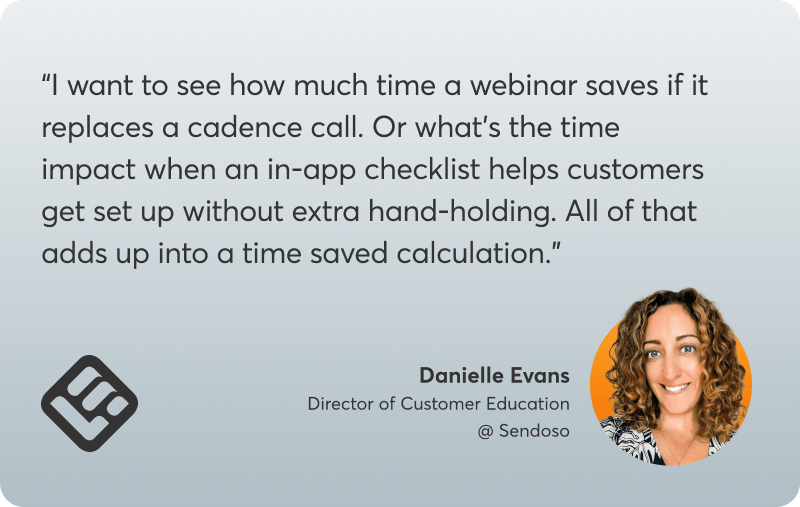 “I want to see how much time a webinar saves if it replaces a cadence call. Or what’s the time impact when an in-app checklist helps customers get set up without extra hand-holding. All of that adds up into a time saved calculation.”

Danielle Evans
Director of Customer Education
@ Sendoso